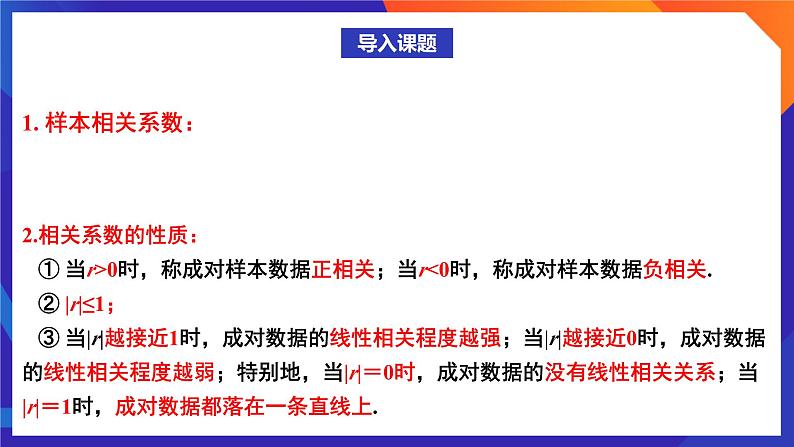 导入课题

1. 样本相关系数：

2.相关系数的性质：

① 当$r>0$时，称成对样本数据正相关；当$r<0$时，称成对样本数据负相关.

② $|r|\leq 1$；

③ 当$|r|$越接近1时，成对数据的线性相关程度越强；当$|r|$越接近0时，成对数据的线性相关程度越弱；特别地，当$|r|=0$时，成对数据的没有线性相关关系；当$|r|=1$时，成对数据都落在一条直线上.